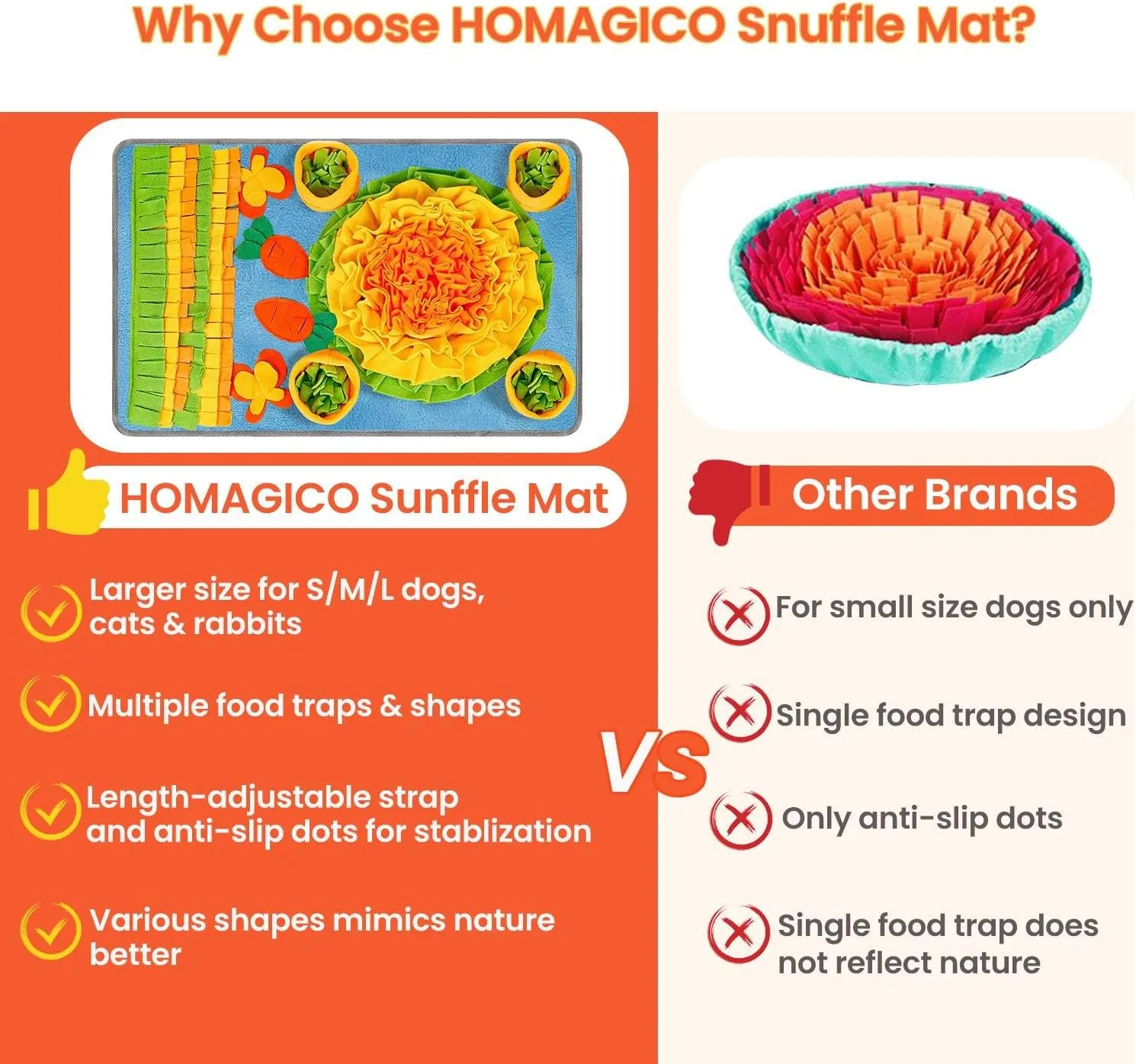 Why Choose HOMAGICO Snuffle Mat?

HOMAGICO Sunffle Mat

Larger size for S/M/L dogs, cats & rabbits

Multiple food traps & shapes

Length-adjustable strap and anti-slip dots for stablization

Various shapes mimics nature better

VS

Other Brands

For small size dogs only

Single food trap design

Only anti-slip dots

Single food trap does not reflect nature